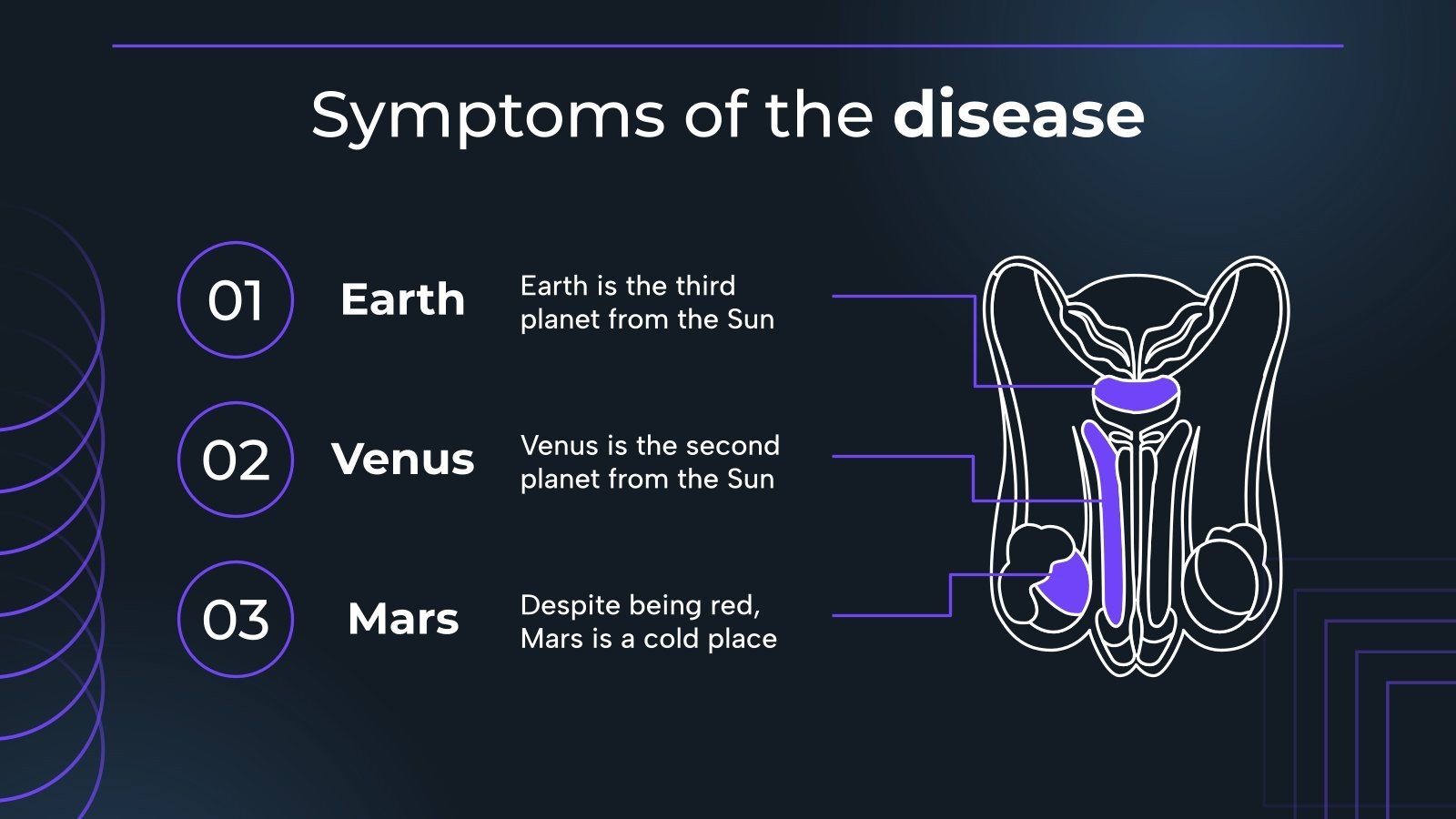 Symptoms of the disease

01 Earth
Earth is the third planet from the Sun

02 Venus
Venus is the second planet from the Sun

03 Mars
Despite being red, Mars is a cold place